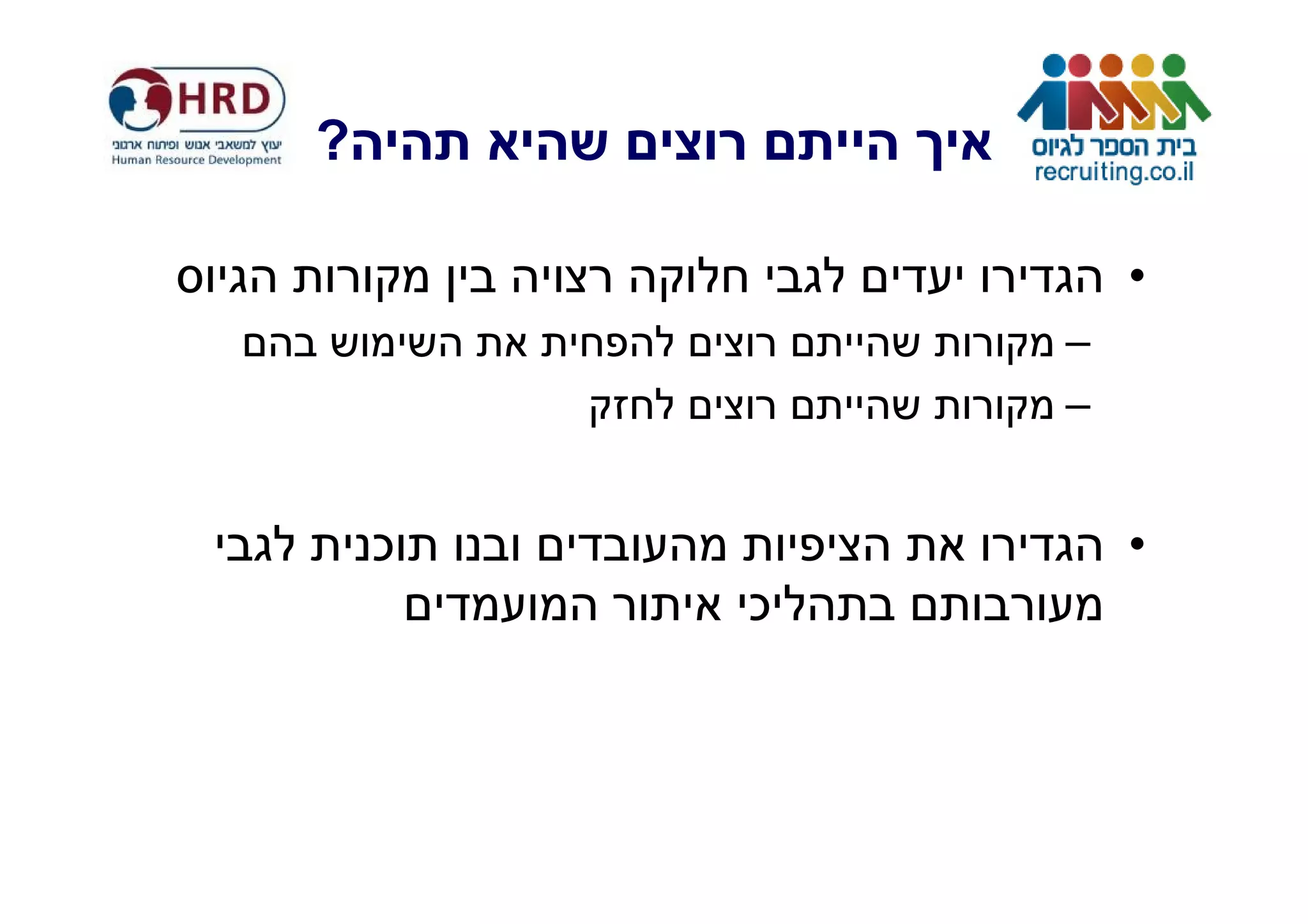 בית הספר לגיוס
recruiting.co.il

איך הייתם רוצים שהיא תהיה?

HRD
יעוץ למשאבי אנוש ופיתוח ארגוני
Human Resource Development

• הגדירו יעדים לגבי חלוקה רצויה בין מקורות הגיוס
– מקורות שהייתם רוצים להפחית את השימוש בהם
– מקורות שהייתם רוצים לחזק

• הגדירו את הציפיות מהעובדים ובנו תוכנית לגבי מעורבותם בתהליכי איתור המועמדים